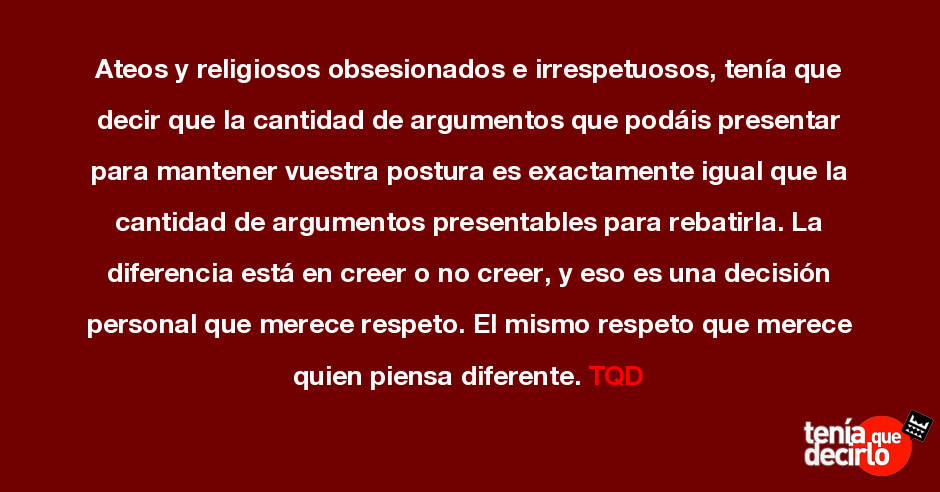 Ateos y religiosos obsesionados e irrespetuosos, tenía que decir que la cantidad de argumentos que podáis presentar para mantener vuestra postura es exactamente igual que la cantidad de argumentos presentables para rebatirla. La diferencia está en creer o no creer, y eso es una decisión personal que merece respeto. El mismo respeto que merece quien piensa diferente. TQD

tenía que decirlo